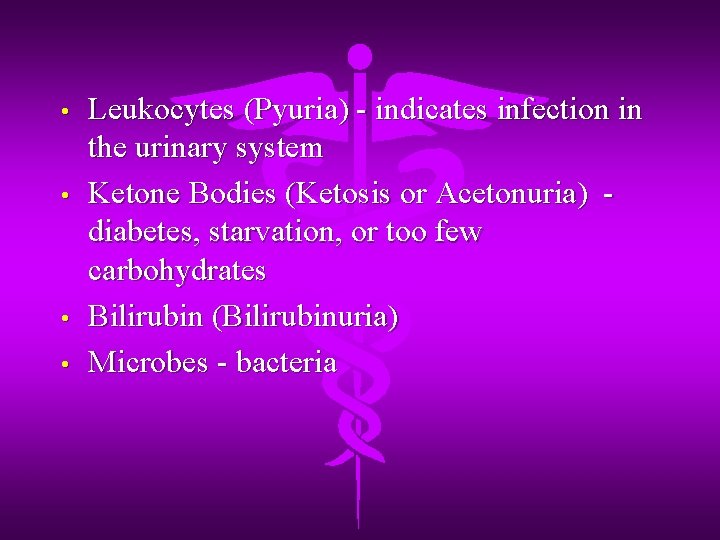 • Leukocytes (Pyuria) - indicates infection in the urinary system

• Ketone Bodies (Ketosis or Acetonuria) - diabetes, starvation, or too few carbohydrates

• Bilirubin (Bilirubinuria)

• Microbes - bacteria